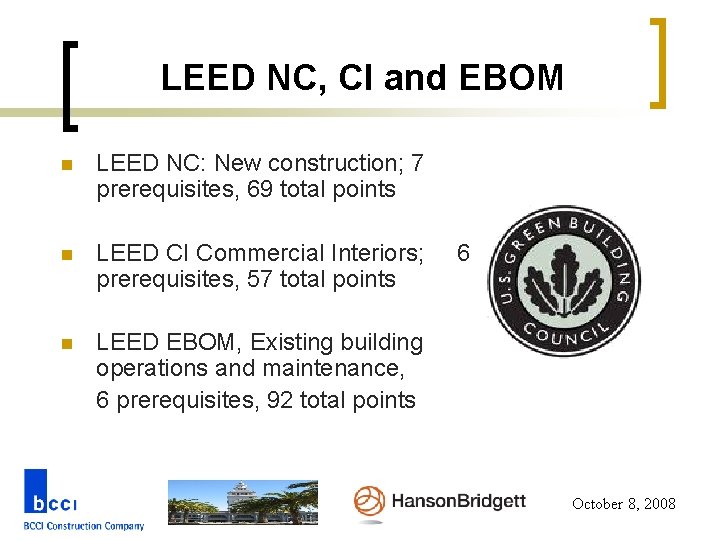 LEED NC, CI and EBOM

LEED NC: New construction; 7 prerequisites, 69 total points

LEED CI Commercial Interiors; 6 prerequisites, 57 total points

LEED EBOM, Existing building operations and maintenance,
6 prerequisites, 92 total points

U.S. GREEN BUILDING COUNCIL

bcci
BCCI Construction Company

HansonBridgett

October 8, 2008